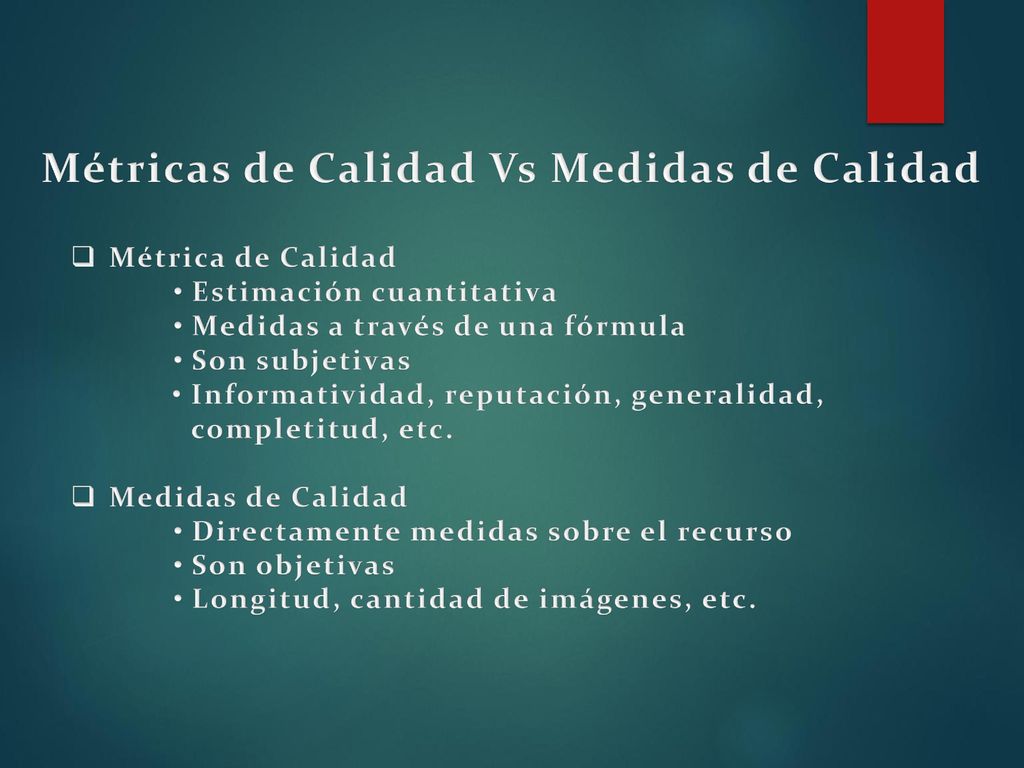 Métricas de Calidad Vs Medidas de Calidad

❑ Métrica de Calidad
• Estimación cuantitativa
• Medidas a través de una fórmula
• Son subjetivas
• Informatividad, reputación, generalidad, completitud, etc.

❑ Medidas de Calidad
• Directamente medidas sobre el recurso
• Son objetivas
• Longitud, cantidad de imágenes, etc.